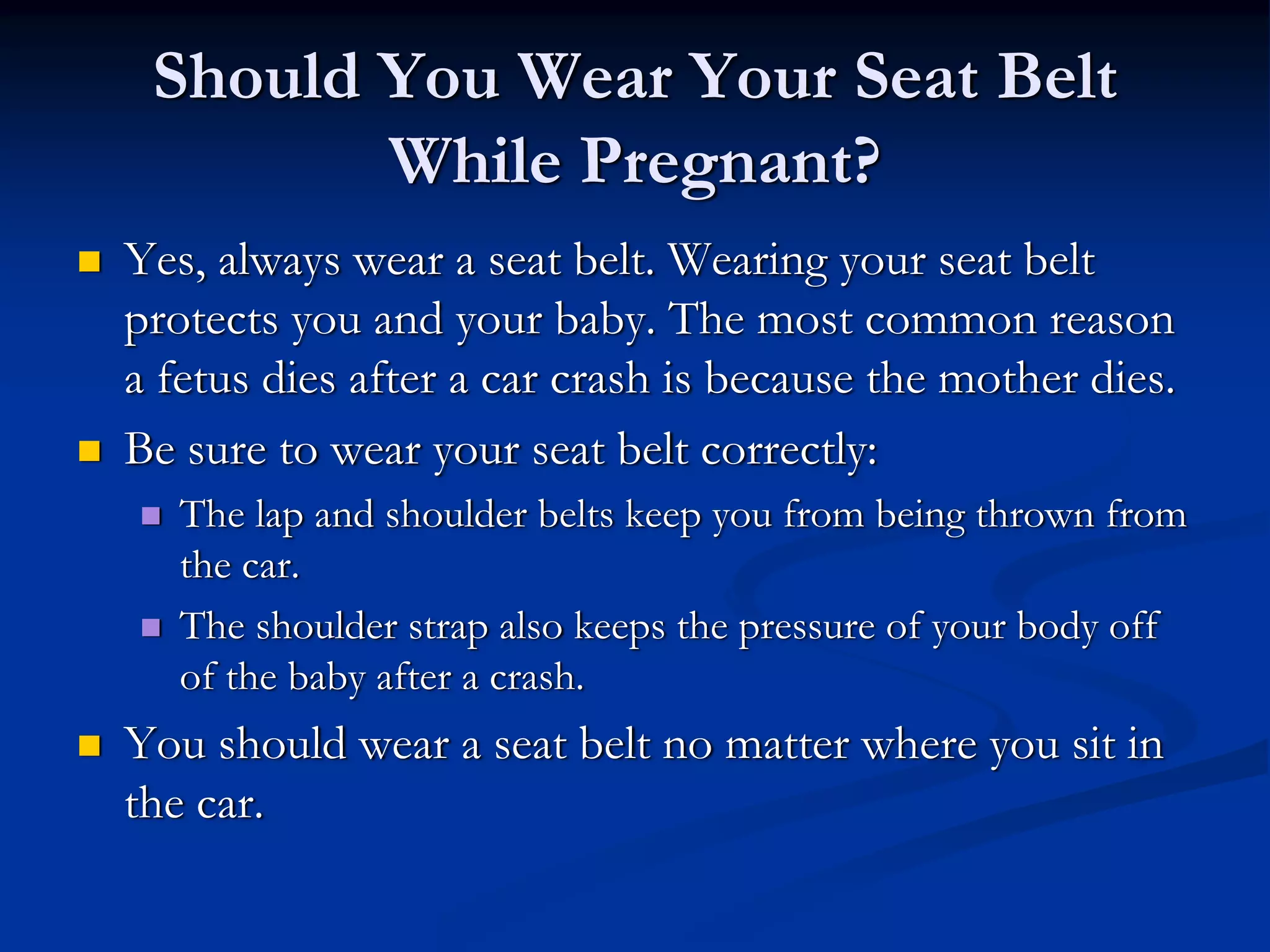 Should You Wear Your Seat Belt While Pregnant?

Yes, always wear a seat belt. Wearing your seat belt protects you and your baby. The most common reason a fetus dies after a car crash is because the mother dies.

Be sure to wear your seat belt correctly:

The lap and shoulder belts keep you from being thrown from the car.

The shoulder strap also keeps the pressure of your body off of the baby after a crash.

You should wear a seat belt no matter where you sit in the car.